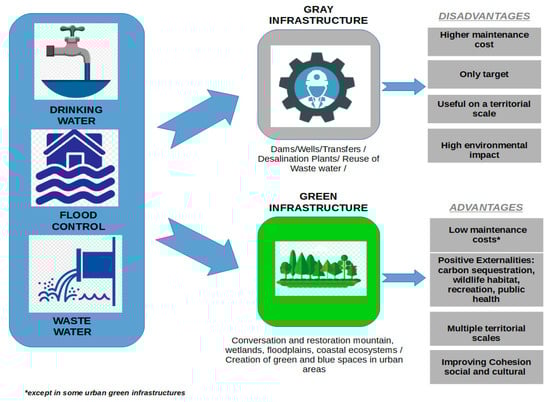 DRINKING WATER

FLOOD CONTROL

WASTE WATER

GRAY INFRASTRUCTURE

Dams/Wells/Transfers / Desalination Plants/ Reuse of Waste water /

DISADVANTAGES

Higher maintenance cost

Only target

Useful on a territorial scale

High environmental impact

GREEN INFRASTRUCTURE

Conversation and restoration mountain, wetlands, floodplains, coastal ecosystems / Creation of green and blue spaces in urban areas

ADVANTAGES

Low maintenance costs*

Positive Externalities: carbon sequestration, wildlife habitat, recreation, public health

Multiple territorial scales

Improving Cohesion social and cultural

*except in some urban green infrastructures